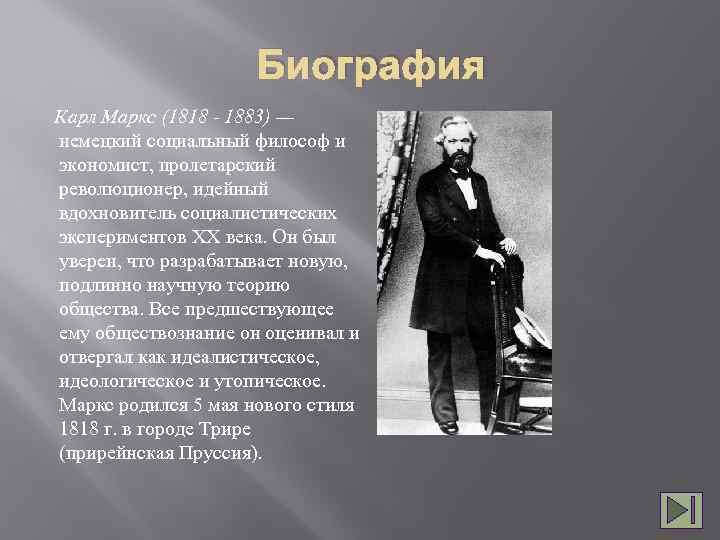 Биография

Карл Маркс (1818 - 1883) — немецкий социальный философ и экономист, пролетарский революционер, идейный вдохновитель социалистических экспериментов XX века. Он был уверен, что разрабатывает новую, подлинно научную теорию общества. Все предшествующее ему обществознание он оценивал и отвергал как идеалистическое, идеологическое и утопическое. Маркс родился 5 мая нового стиля 1818 г. в городе Трире (прирейнская Пруссия).